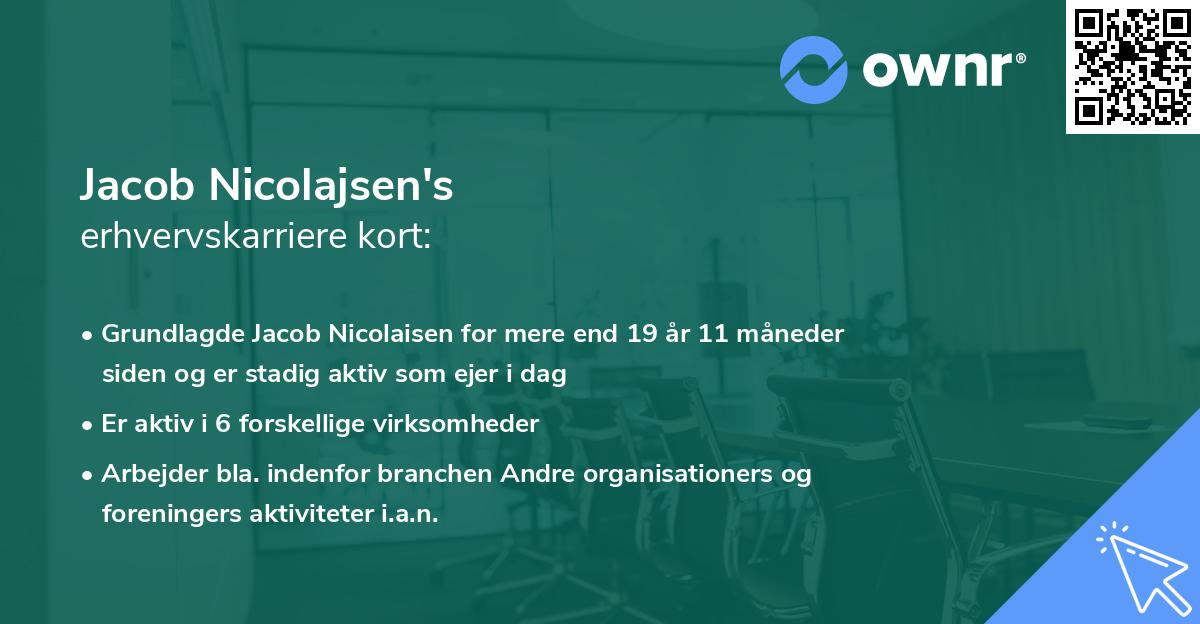 ownr®

Jacob Nicolajsen's
erhvervskarriere kort:

• Grundlagde Jacob Nicolaisen for mere end 19 år 11 måneder siden og er stadig aktiv som ejer i dag
• Er aktiv i 6 forskellige virksomheder
• Arbejder bla. indenfor branchen Andre organisationers og foreningers aktiviteter i.a.n.